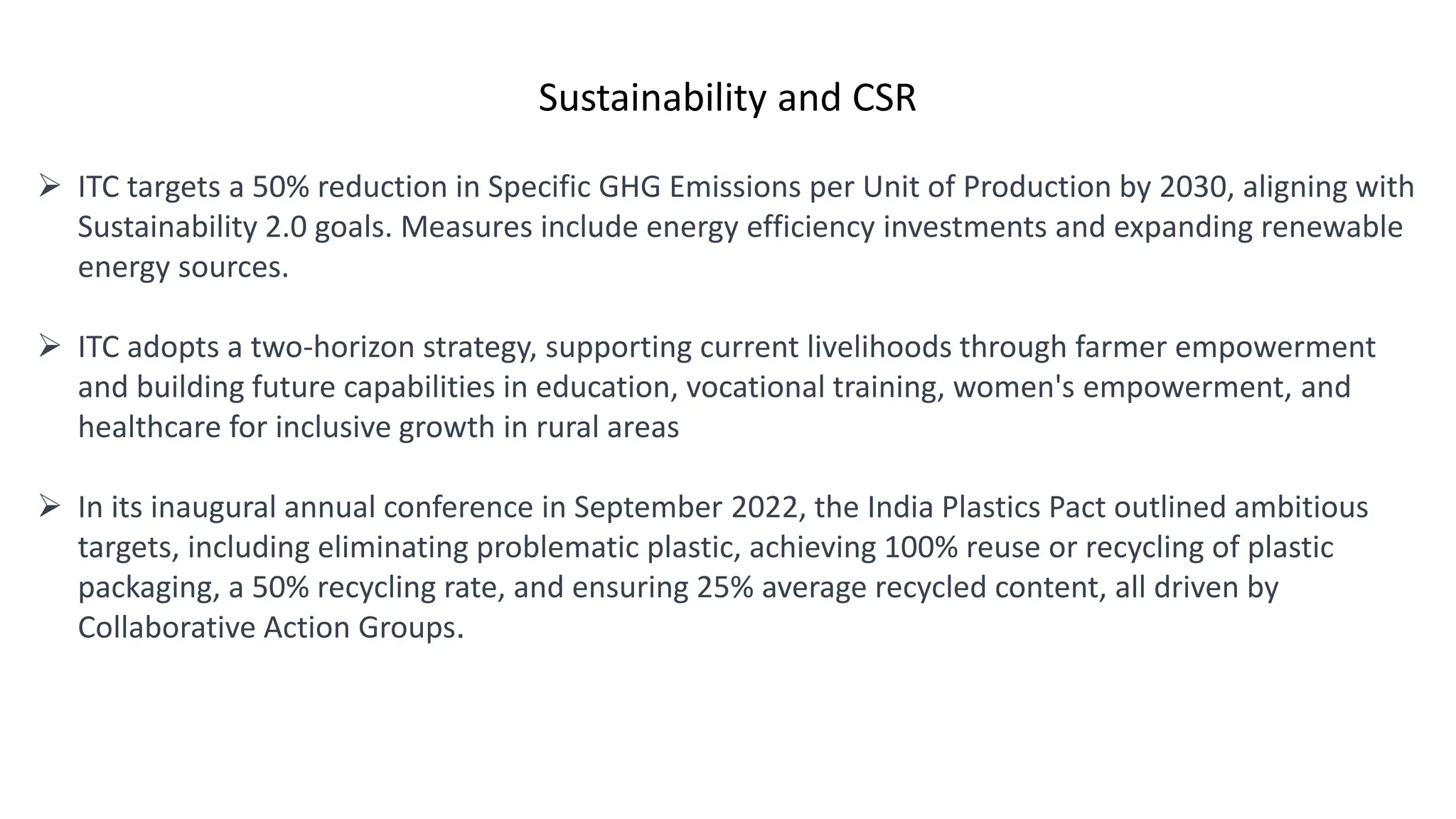 Sustainability and CSR

➢ ITC targets a 50% reduction in Specific GHG Emissions per Unit of Production by 2030, aligning with Sustainability 2.0 goals. Measures include energy efficiency investments and expanding renewable energy sources.

➢ ITC adopts a two-horizon strategy, supporting current livelihoods through farmer empowerment and building future capabilities in education, vocational training, women's empowerment, and healthcare for inclusive growth in rural areas

➢ In its inaugural annual conference in September 2022, the India Plastics Pact outlined ambitious targets, including eliminating problematic plastic, achieving 100% reuse or recycling of plastic packaging, a 50% recycling rate, and ensuring 25% average recycled content, all driven by Collaborative Action Groups.